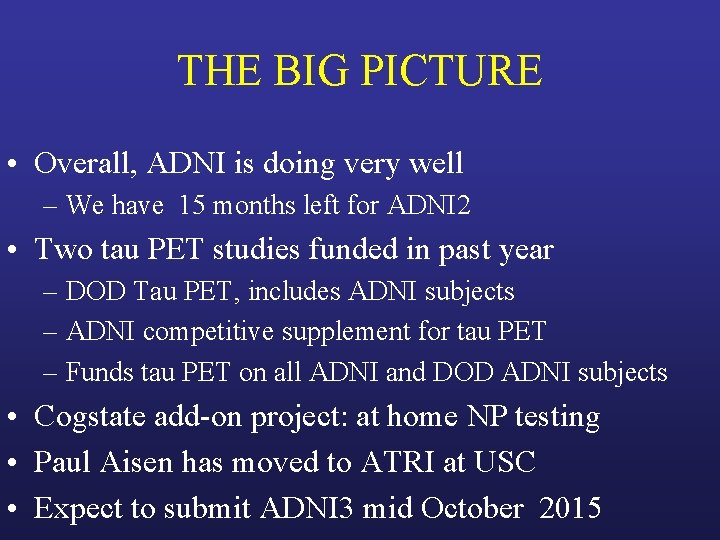 THE BIG PICTURE

• Overall, ADNI is doing very well
– We have 15 months left for ADNI2

• Two tau PET studies funded in past year
– DOD Tau PET, includes ADNI subjects
– ADNI competitive supplement for tau PET
– Funds tau PET on all ADNI and DOD ADNI subjects

• Cogstate add-on project: at home NP testing

• Paul Aisen has moved to ATRI at USC

• Expect to submit ADNI3 mid October 2015